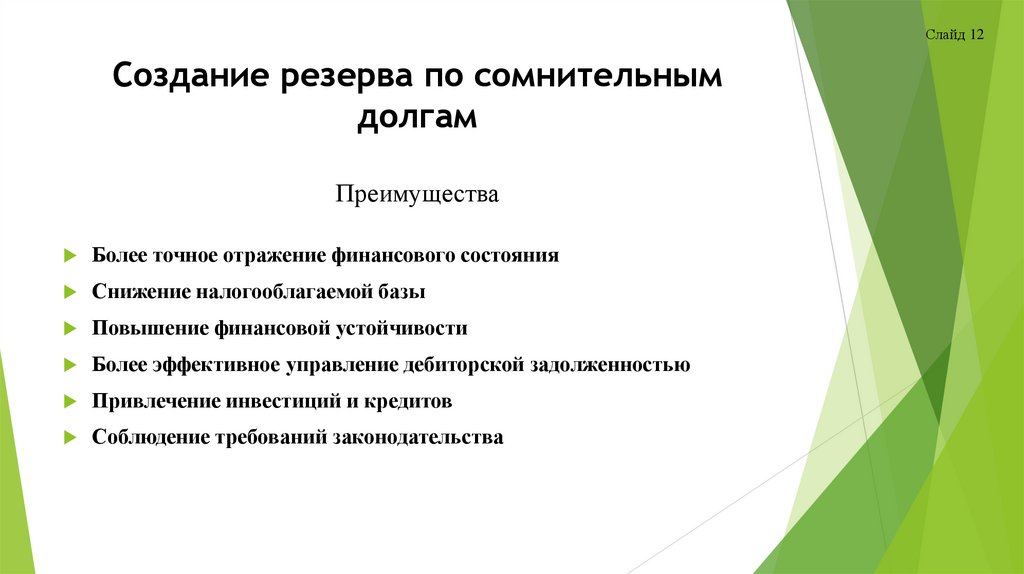 Слайд 12

Создание резерва по сомнительным долгам

Преимущества

Более точное отражение финансового состояния

Снижение налогооблагаемой базы

Повышение финансовой устойчивости

Более эффективное управление дебиторской задолженностью

Привлечение инвестиций и кредитов

Соблюдение требований законодательства